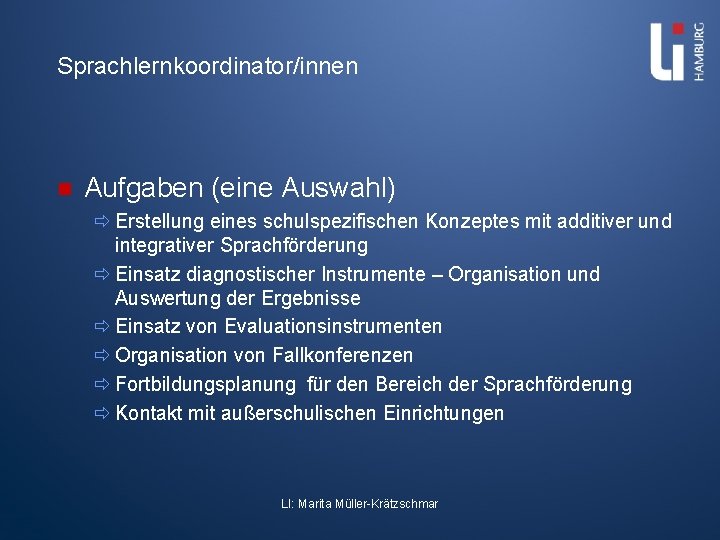 Sprachlernkoordinator/innen

LI HAMBURG

Aufgaben (eine Auswahl)

⇨ Erstellung eines schulspezifischen Konzeptes mit additiver und integrativer Sprachförderung
⇨ Einsatz diagnostischer Instrumente – Organisation und Auswertung der Ergebnisse
⇨ Einsatz von Evaluationsinstrumenten
⇨ Organisation von Fallkonferenzen
⇨ Fortbildungsplanung für den Bereich der Sprachförderung
⇨ Kontakt mit außerschulischen Einrichtungen

LI: Marita Müller-Krätzschmar